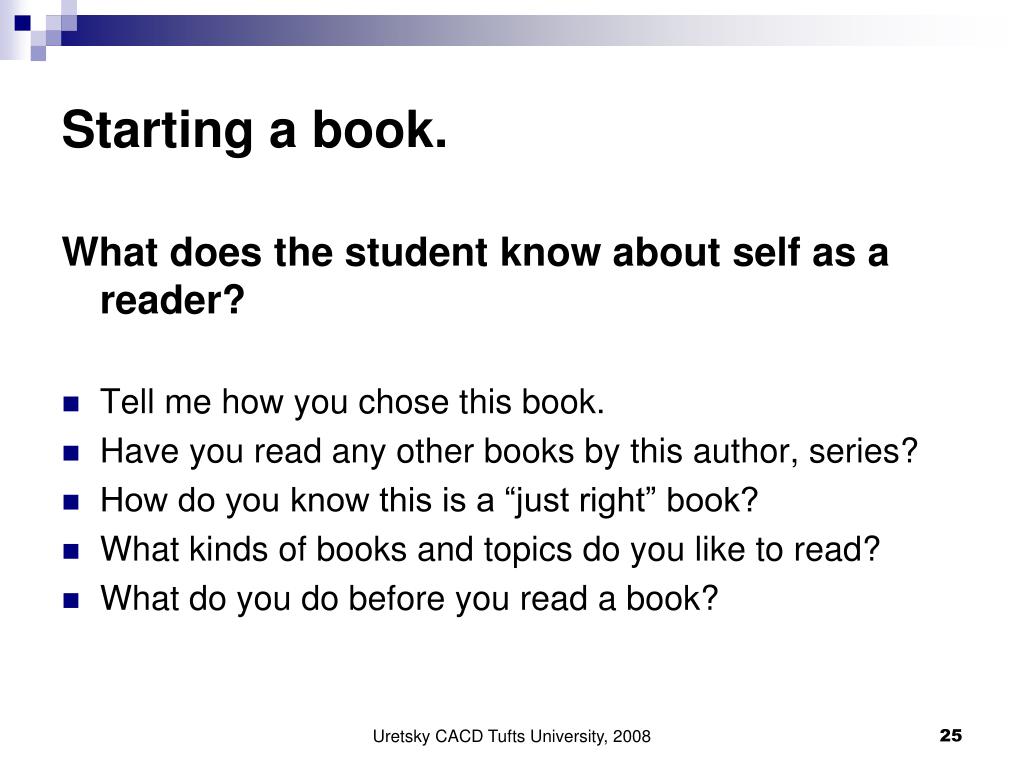 Starting a book.

What does the student know about self as a reader?

- Tell me how you chose this book.
- Have you read any other books by this author, series?
- How do you know this is a “just right” book?
- What kinds of books and topics do you like to read?
- What do you do before you read a book?

Uretsky CACD Tufts University, 2008

25